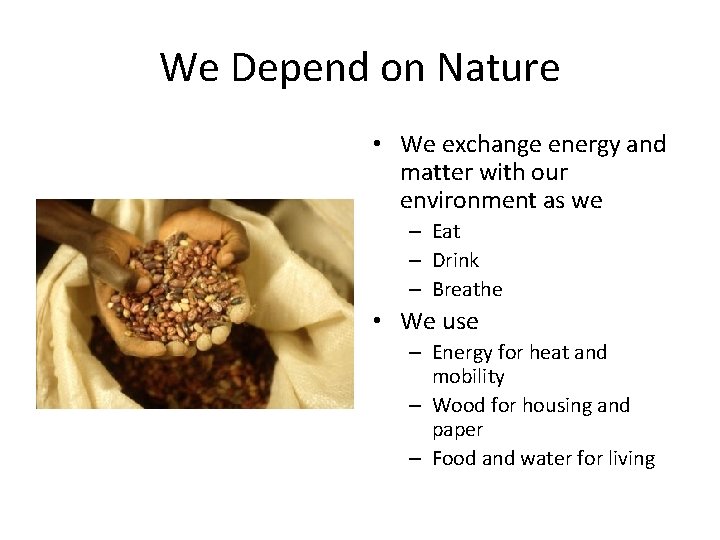 We Depend on Nature

• We exchange energy and matter with our environment as we
  – Eat
  – Drink
  – Breathe
• We use
  – Energy for heat and mobility
  – Wood for housing and paper
  – Food and water for living